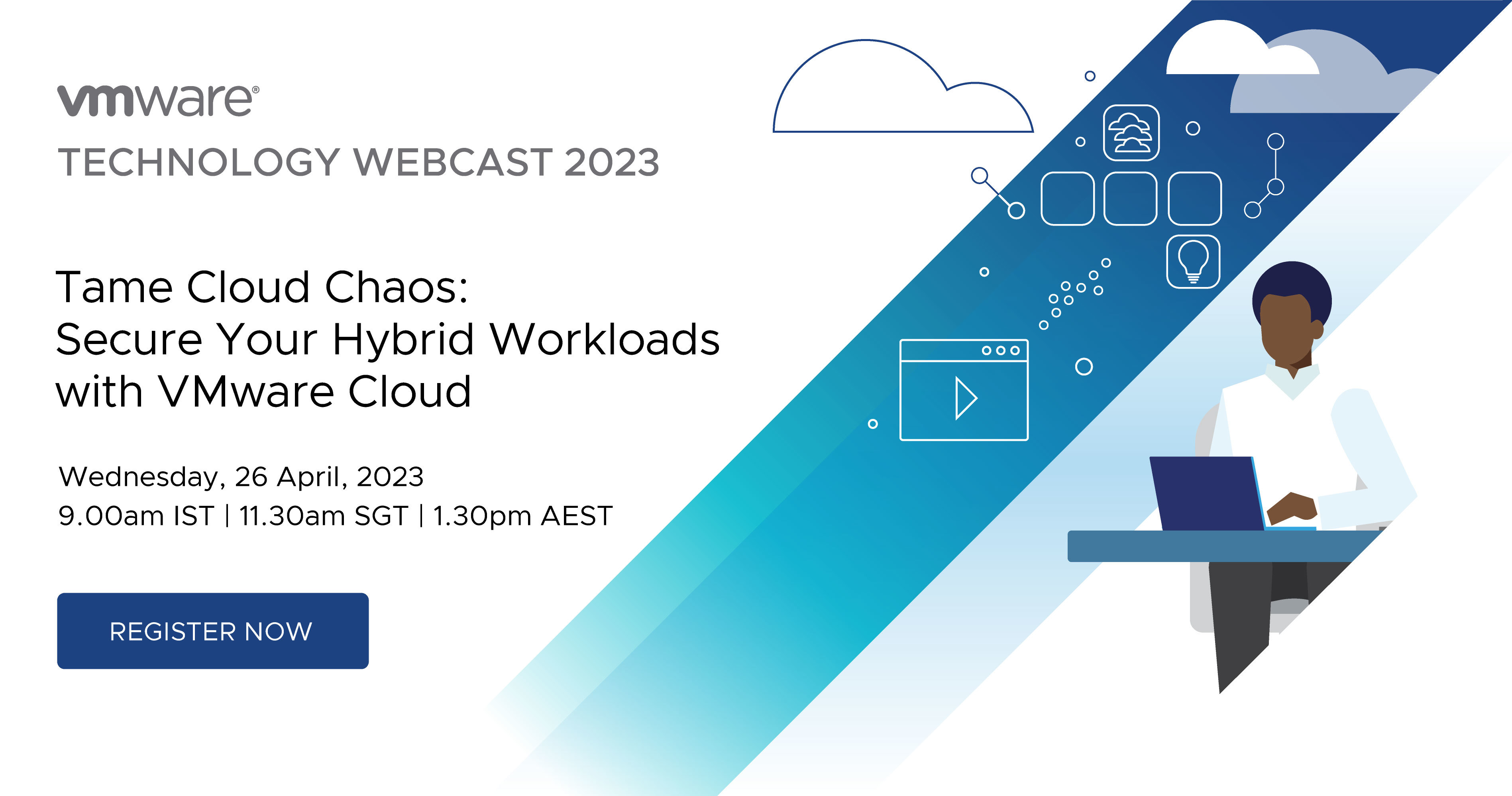 vmware®
TECHNOLOGY WEBCAST 2023

Tame Cloud Chaos:
Secure Your Hybrid Workloads with VMware Cloud

Wednesday, 26 April, 2023
9.00am IST | 11.30am SGT | 1.30pm AEST

REGISTER NOW